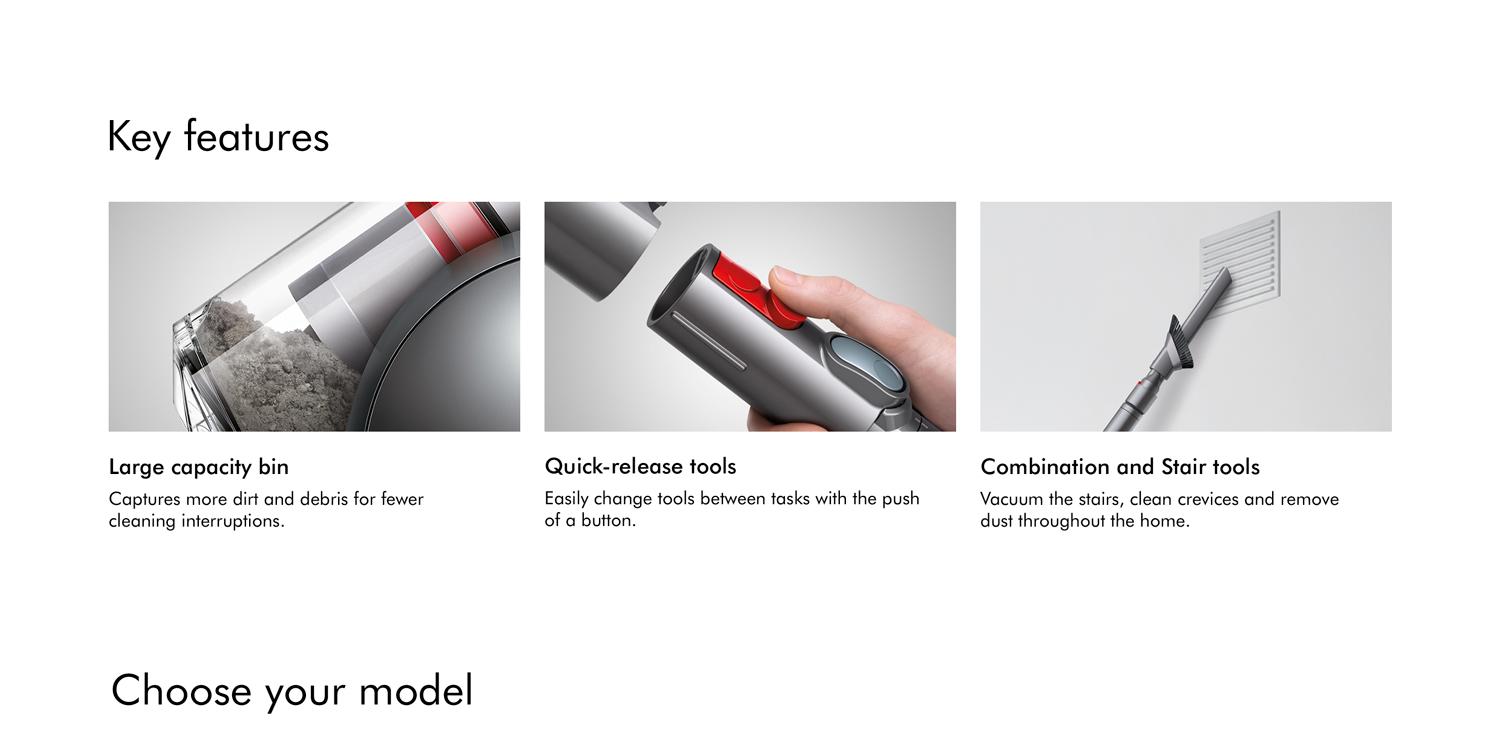 Key features

Large capacity bin

Captures more dirt and debris for fewer cleaning interruptions.

Quick-release tools

Easily change tools between tasks with the push of a button.

Combination and Stair tools

Vacuum the stairs, clean crevices and remove dust throughout the home.

Choose your model